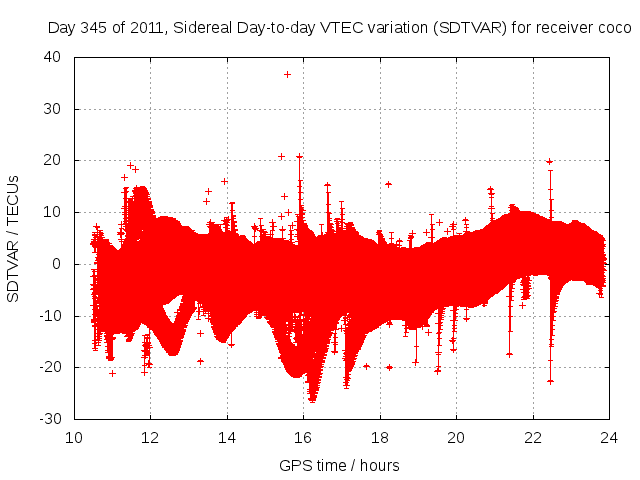 Day 345 of 2011, Sidereal Day-to-day VTEC variation (SDTVAR) for receiver coco

SDTVAR / TECUs

40
30
20
10
0
-10
-20
-30

10
12
14
16
18
20
22
24

GPS time / hours